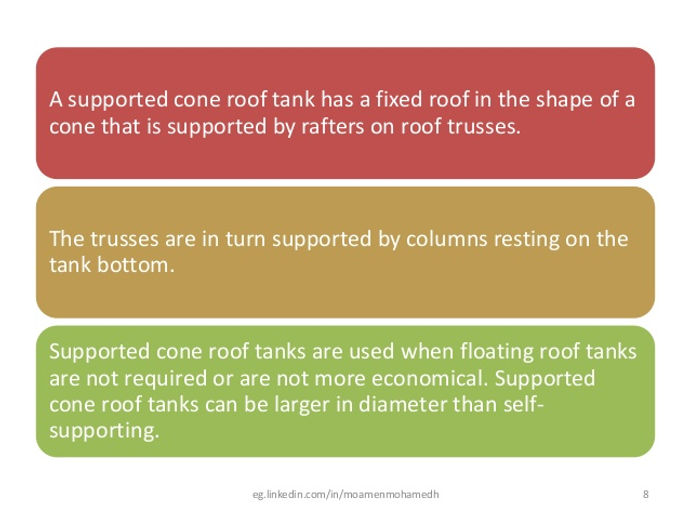 A supported cone roof tank has a fixed roof in the shape of a cone that is supported by rafters on roof trusses.

The trusses are in turn supported by columns resting on the tank bottom.

Supported cone roof tanks are used when floating roof tanks are not required or are not more economical. Supported cone roof tanks can be larger in diameter than self-supporting.

eg.linkedin.com/in/moamenmohamedh

8